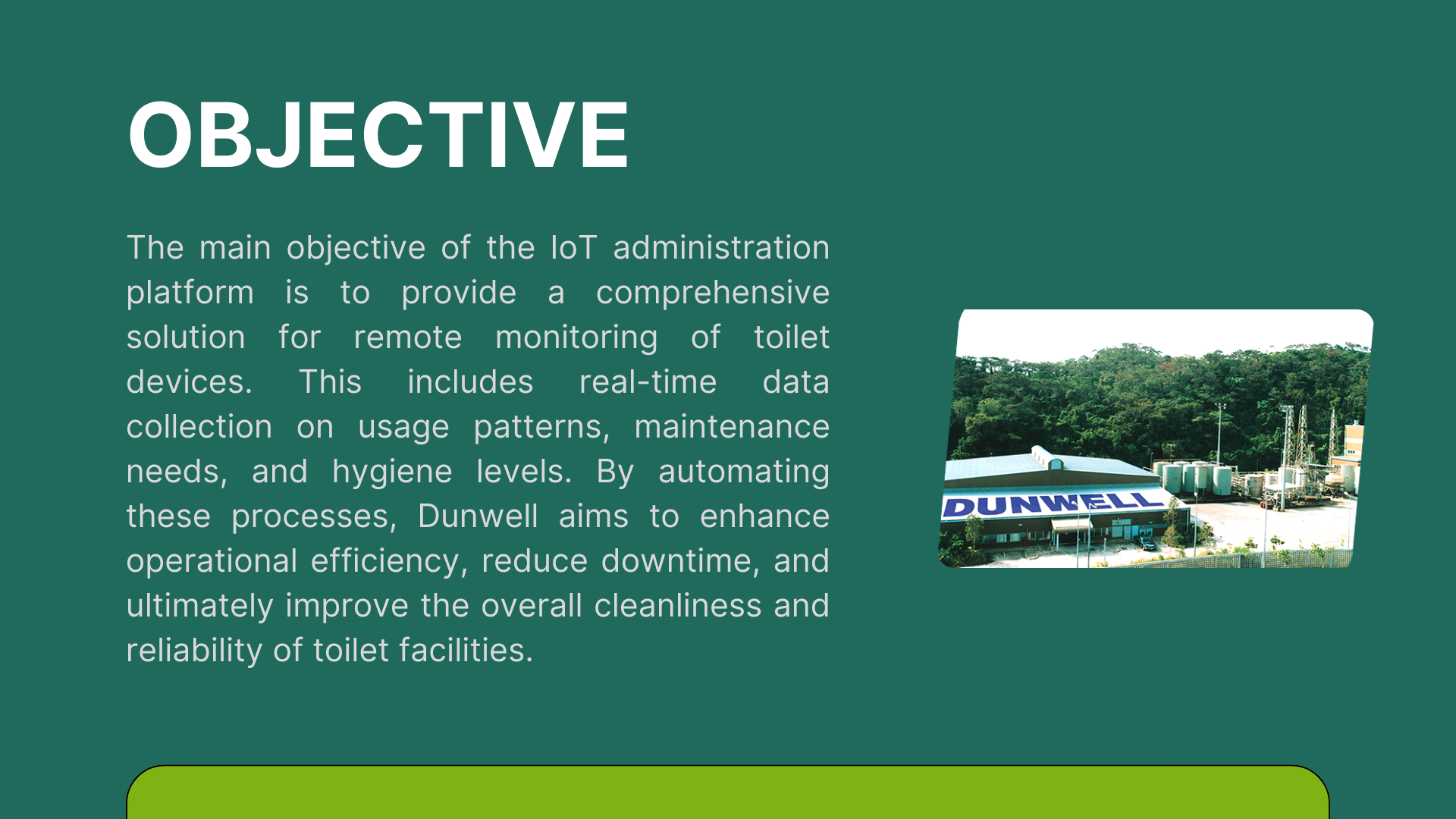 OBJECTIVE

The main objective of the IoT administration platform is to provide a comprehensive solution for remote monitoring of toilet devices. This includes real-time data collection on usage patterns, maintenance needs, and hygiene levels. By automating these processes, Dunwell aims to enhance operational efficiency, reduce downtime, and ultimately improve the overall cleanliness and reliability of toilet facilities.

DUNWELL